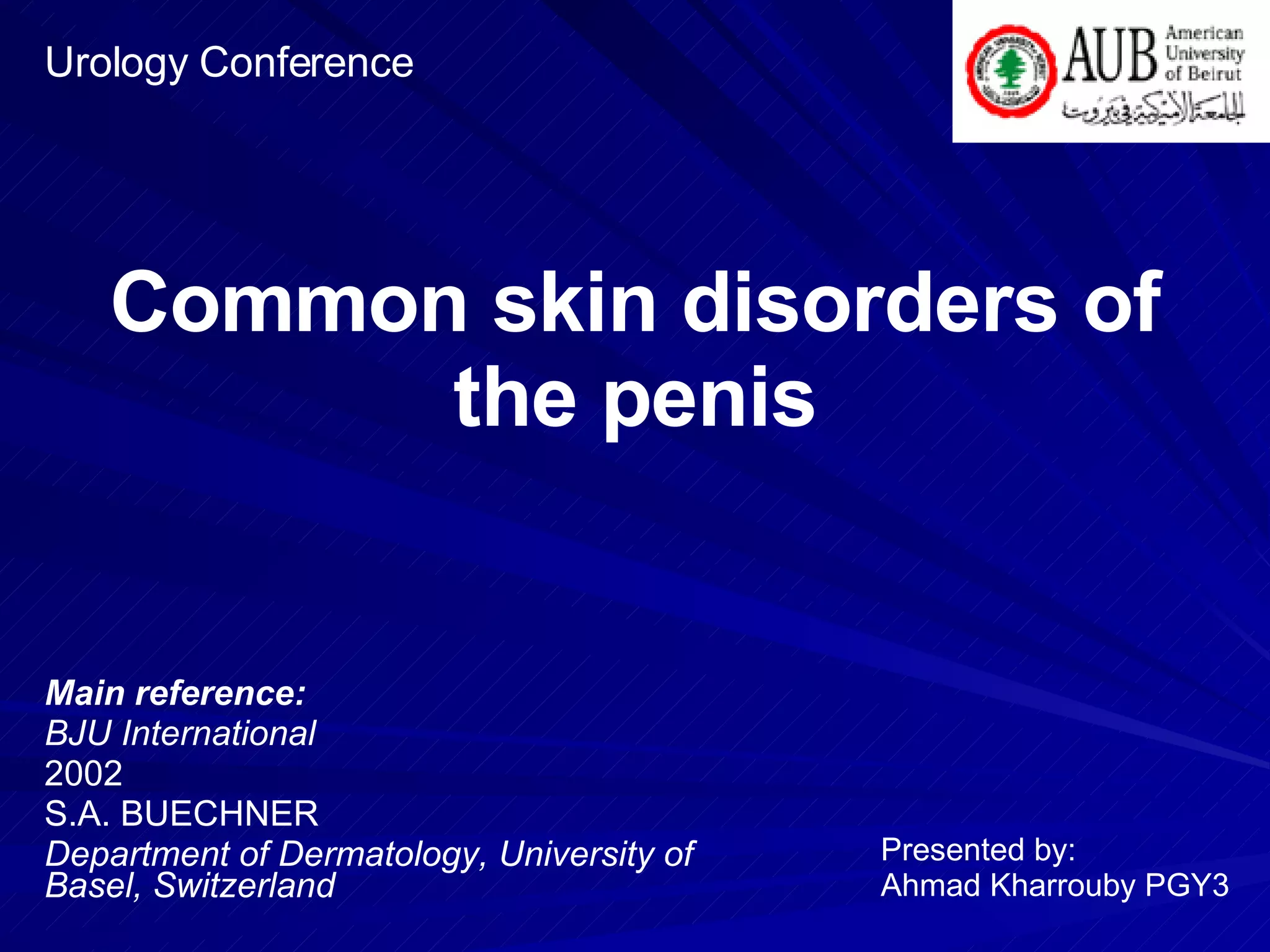 Urology Conference

AUB American University of Beirut
الجامعة الأميركية في بيروت

Common skin disorders of the penis

Main reference:
BJU International
2002
S.A. BUECHNER
Department of Dermatology, University of Basel, Switzerland

Presented by:
Ahmad Kharrouby PGY3